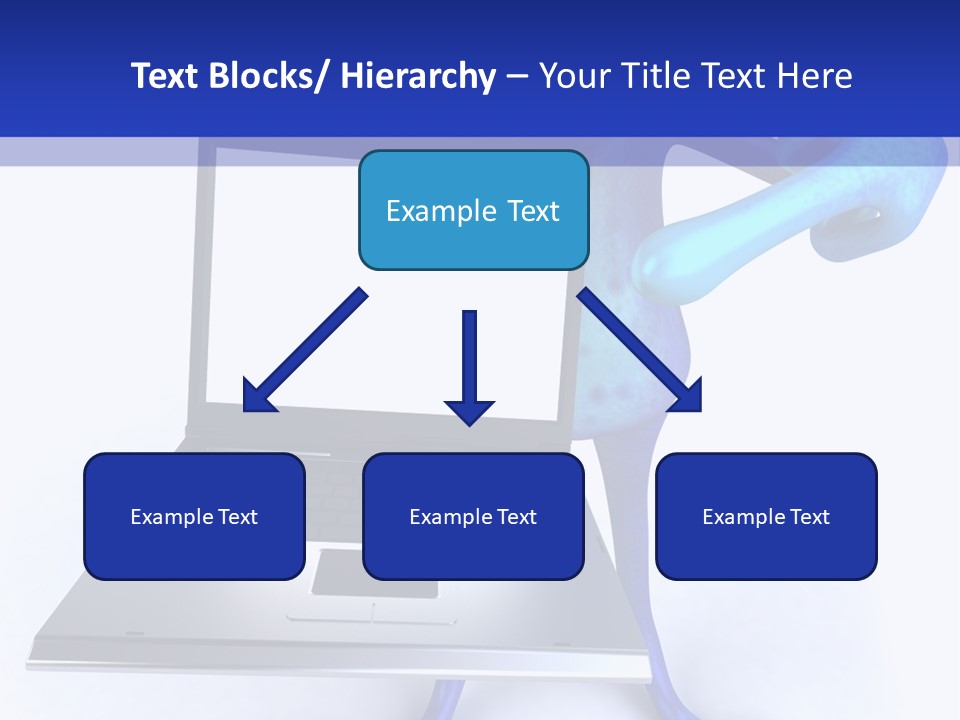 Text Blocks/ Hierarchy – Your Title Text Here

Example Text

Example Text

Example Text

Example Text